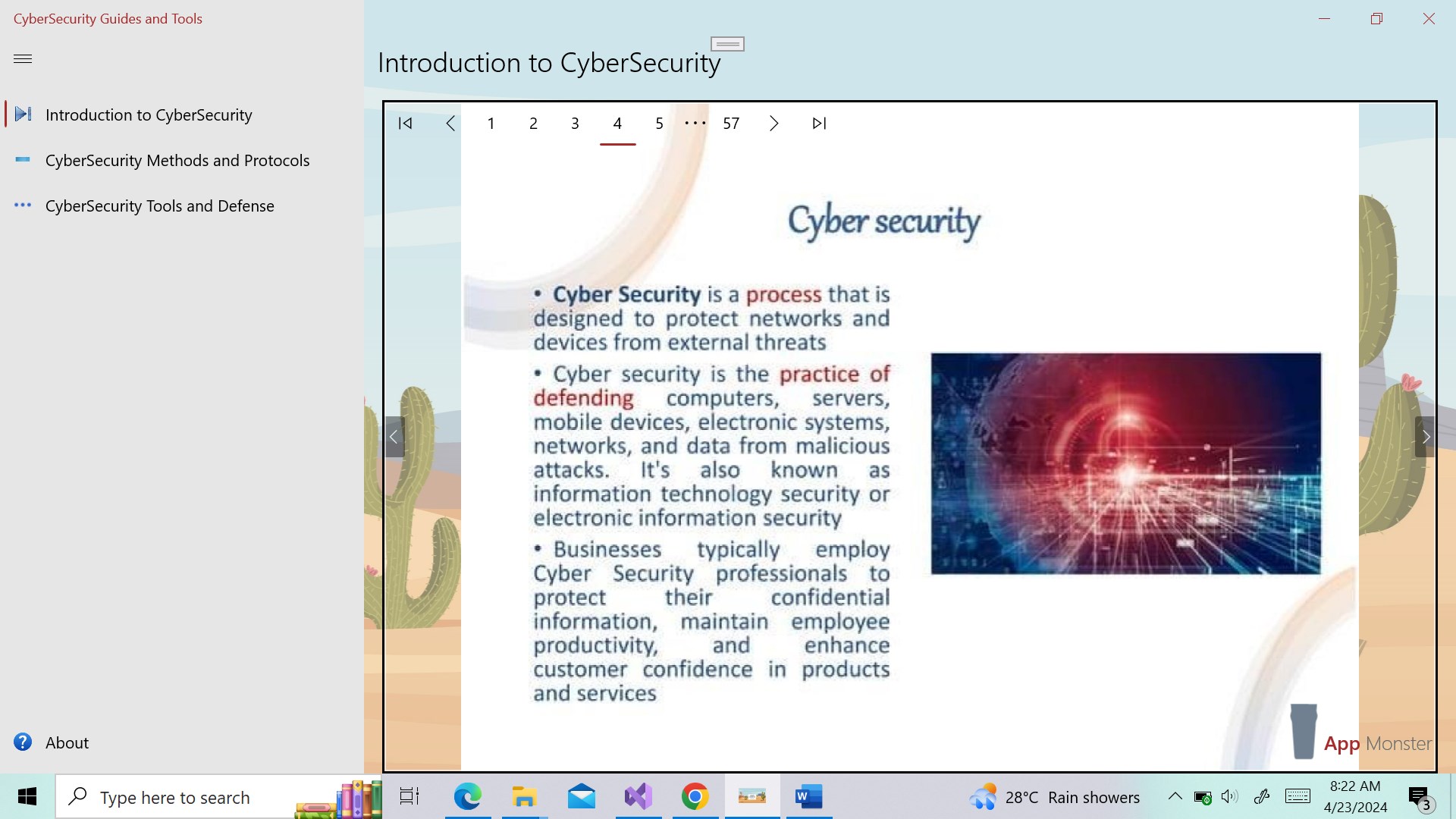 CyberSecurity Guides and Tools

Introduction to CyberSecurity

CyberSecurity Methods and Protocols

CyberSecurity Tools and Defense

About

Introduction to CyberSecurity

1 2 3 4 5 ... 57

Cyber security

• Cyber Security is a process that is designed to protect networks and devices from external threats

• Cyber security is the practice of defending computers, servers, mobile devices, electronic systems, networks, and data from malicious attacks. It's also known as information technology security or electronic information security

• Businesses typically employ Cyber Security professionals to protect their confidential information, maintain employee productivity, and enhance customer confidence in products and services

App Monster

Type here to search

28°C Rain showers

8:22 AM
4/23/2024

3